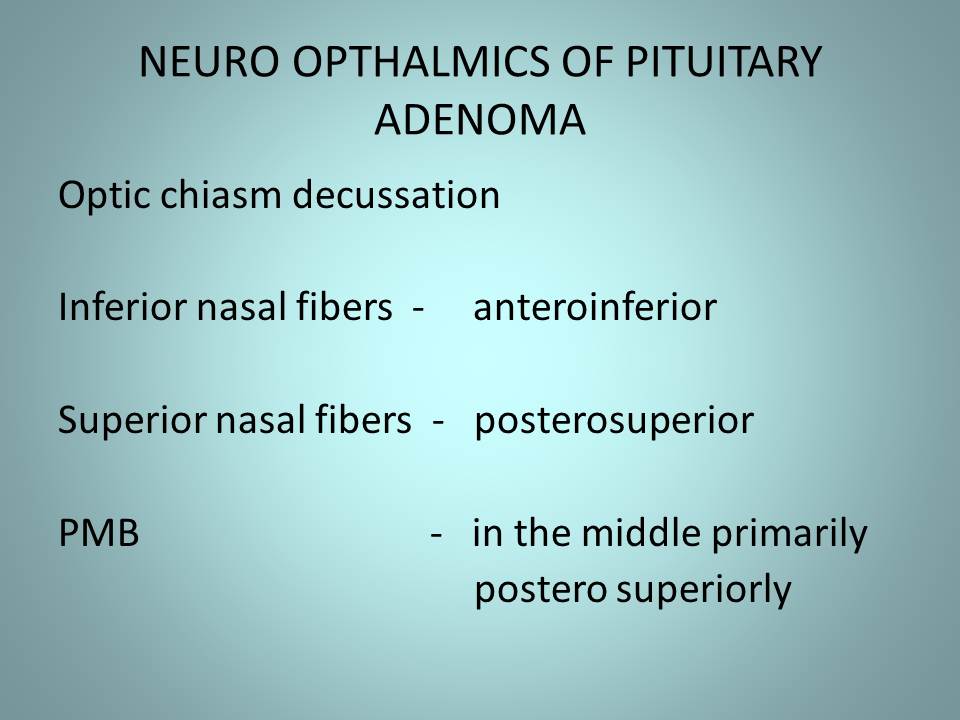 NEURO OPTHALMICS OF PITUITARY ADENOMA

Optic chiasm decussation

Inferior nasal fibers - anteroinferior

Superior nasal fibers - posterosuperior

PMB - in the middle primarily postero superiorly